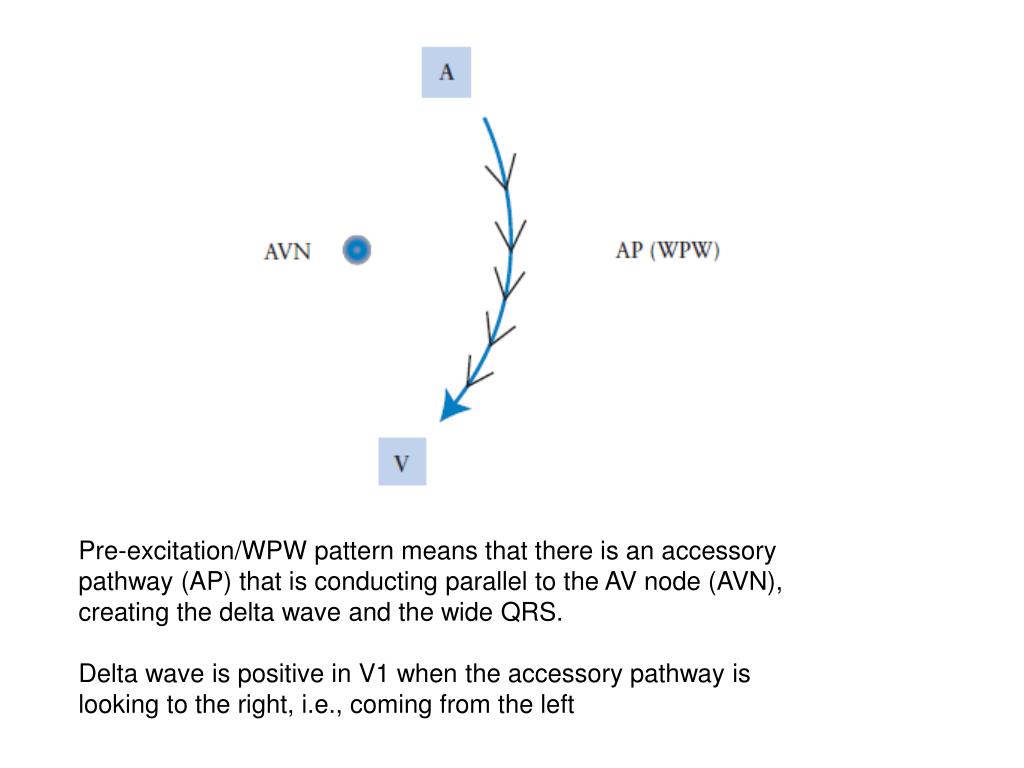 A

AVN

AP (WPW)

V

Pre-excitation/WPW pattern means that there is an accessory pathway (AP) that is conducting parallel to the AV node (AVN), creating the delta wave and the wide QRS.

Delta wave is positive in V1 when the accessory pathway is looking to the right, i.e., coming from the left